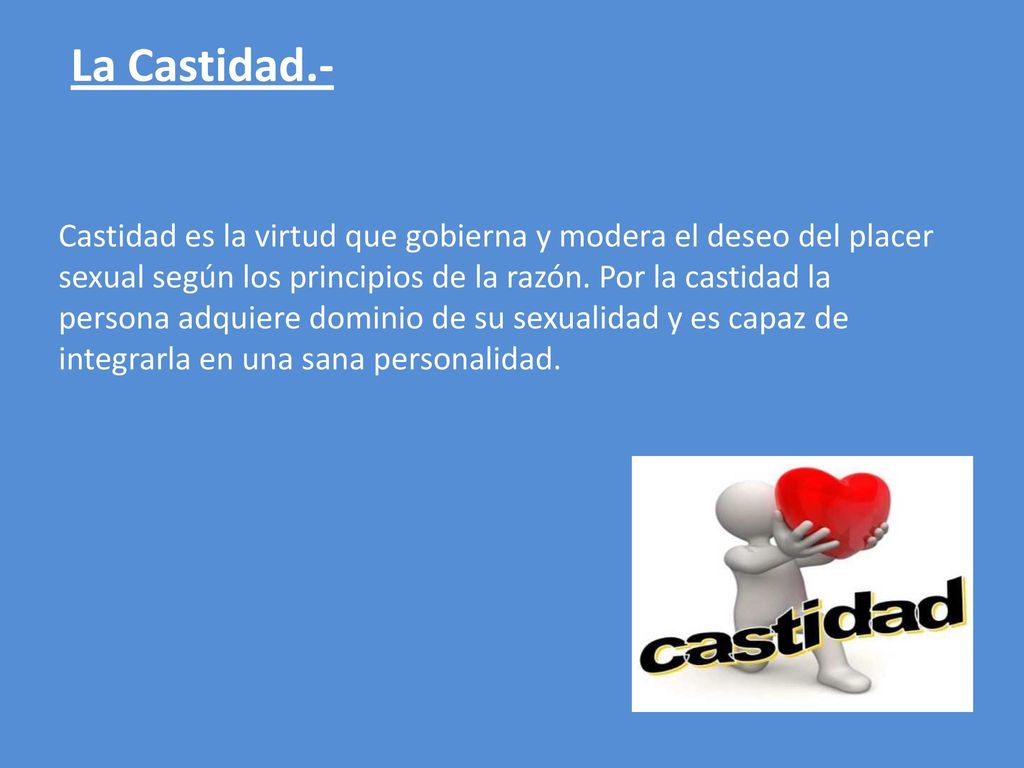 La Castidad.-

Castidad es la virtud que gobierna y modera el deseo del placer sexual según los principios de la razón. Por la castidad la persona adquiere dominio de su sexualidad y es capaz de integrarla en una sana personalidad.

castidad